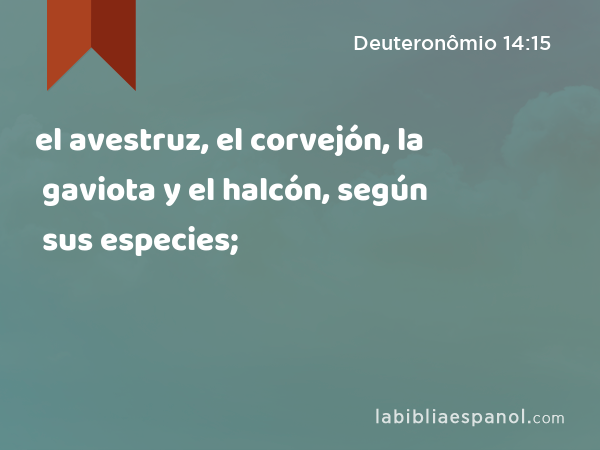 Deuteronômio 14:15

el avestruz, el corvejón, la gaviota y el halcón, según sus especies;

labibliaespanol.com